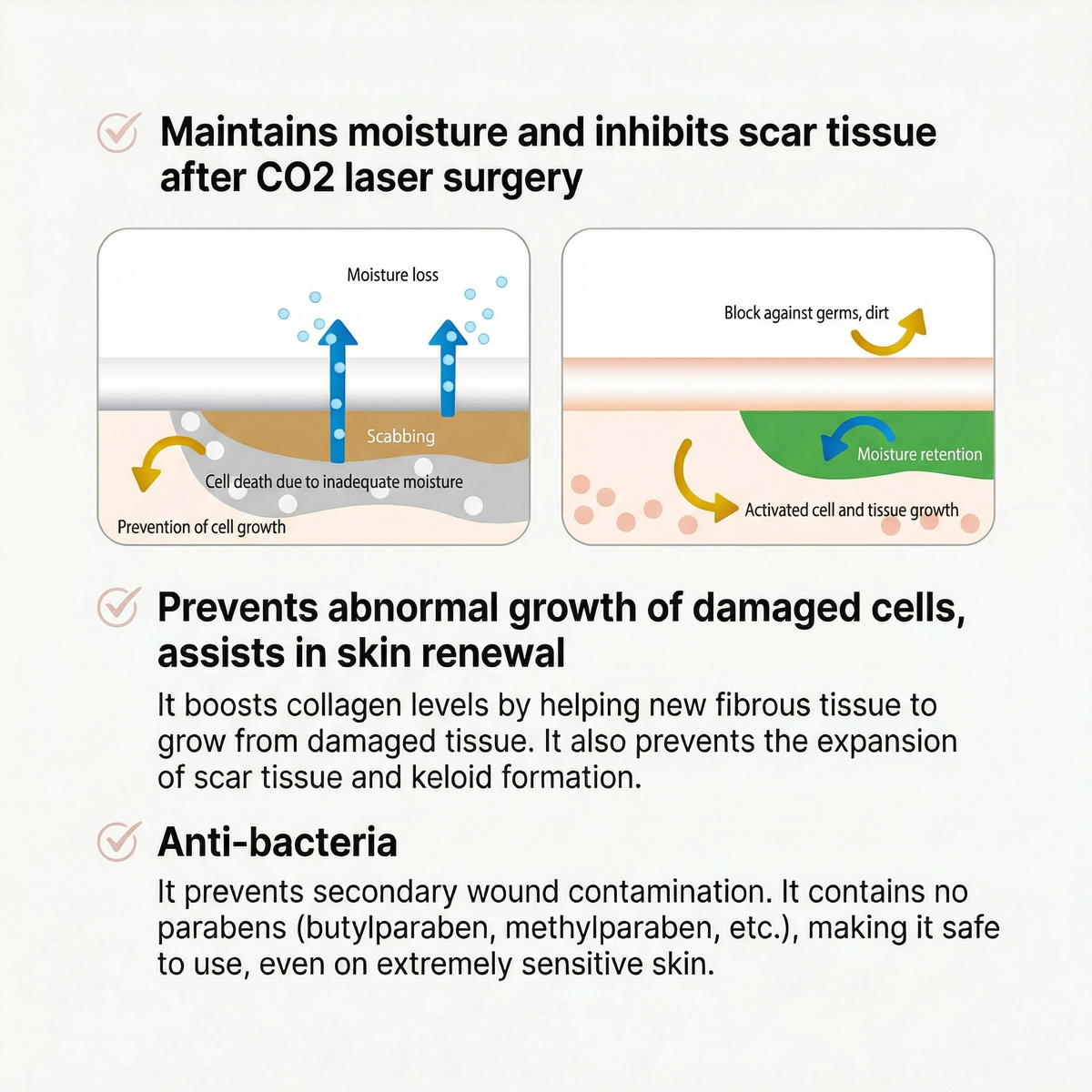 Maintains moisture and inhibits scar tissue after CO2 laser surgery

Moisture loss

Scabbing

Cell death due to inadequate moisture

Prevention of cell growth

Block against germs, dirt

Moisture retention

Activated cell and tissue growth

Prevents abnormal growth of damaged cells, assists in skin renewal

It boosts collagen levels by helping new fibrous tissue to grow from damaged tissue. It also prevents the expansion of scar tissue and keloid formation.

Anti-bacteria

It prevents secondary wound contamination. It contains no parabens (butylparaben, methylparaben, etc.), making it safe to use, even on extremely sensitive skin.